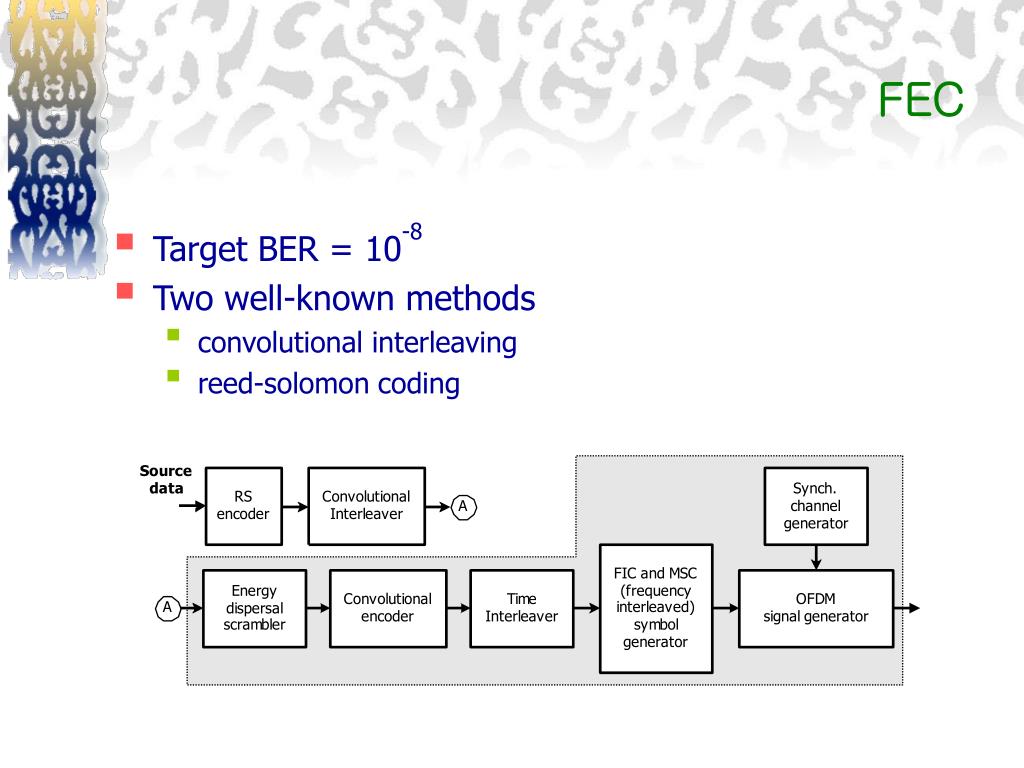 FEC

Target BER = $10^{-8}$

Two well-known methods

convolutional interleaving

reed-solomon coding

Source data

RS encoder

Convolutional Interleaver

A

Synch. channel generator

A

Energy dispersal scrambler

Convolutional encoder

Time Interleaver

FIC and MSC (frequency interleaved) symbol generator

OFDM signal generator